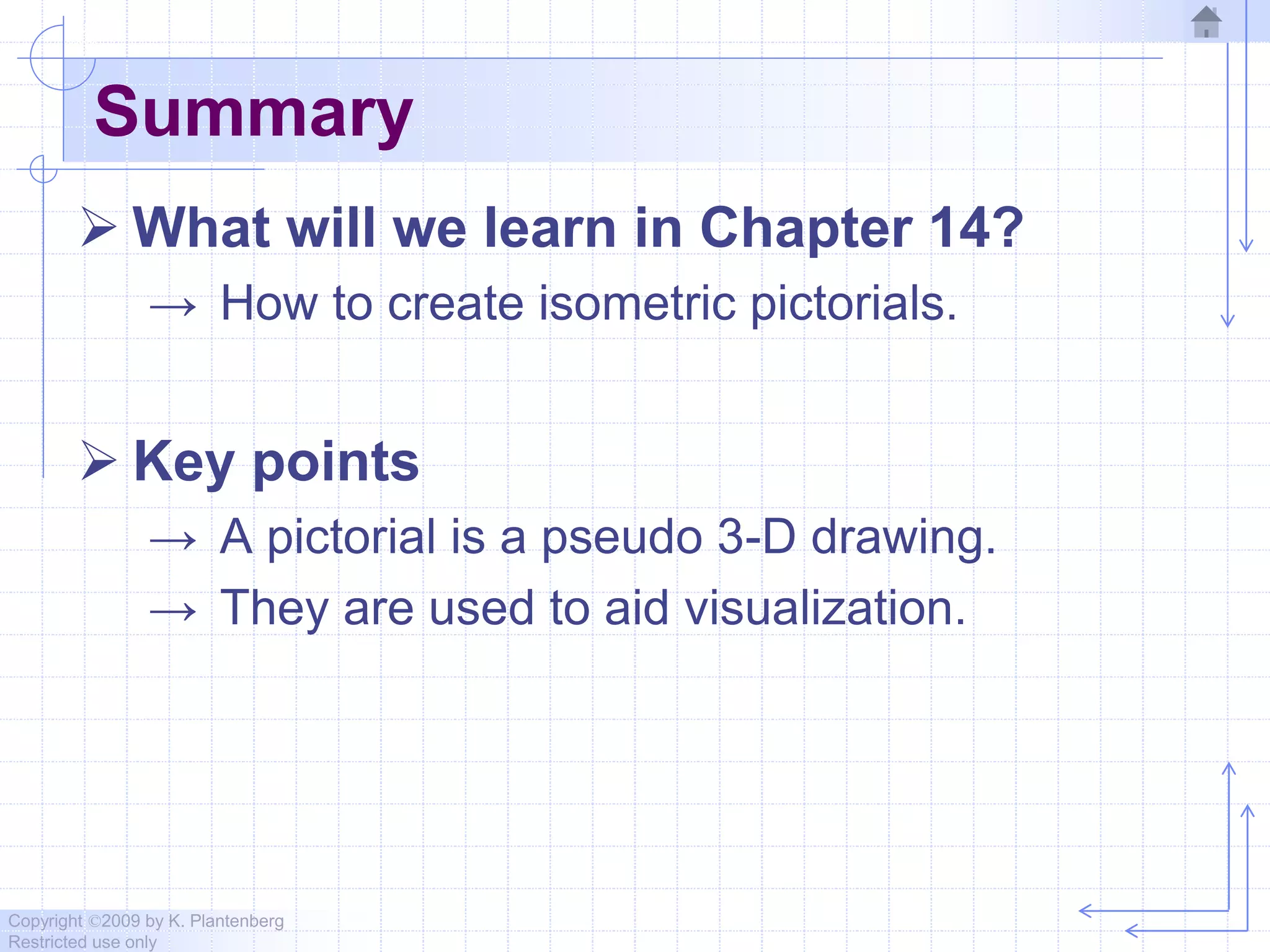 Summary

➢ What will we learn in Chapter 14?

→ How to create isometric pictorials.

➢ Key points

→ A pictorial is a pseudo 3-D drawing.

→ They are used to aid visualization.

Copyright ©2009 by K. Plantenberg
Restricted use only